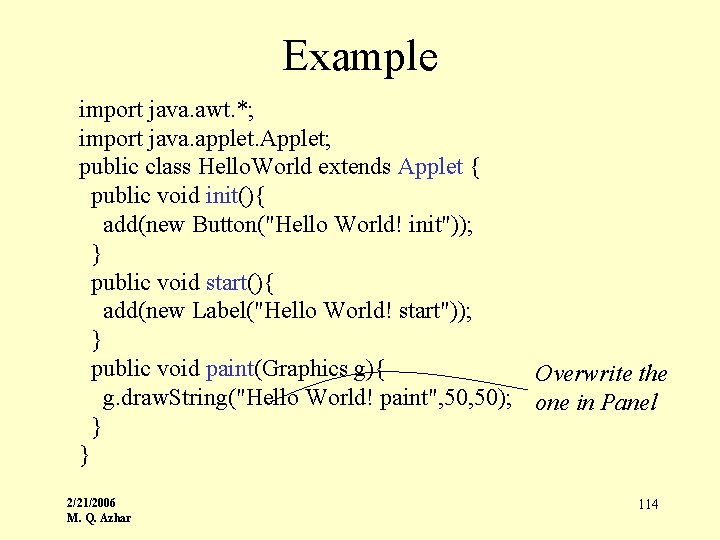 Example

import java.awt.*;
import java.applet.Applet;
public class HelloWorld extends Applet {
public void init(){
add(new Button("Hello World! init"));
}
public void start(){
add(new Label("Hello World! start"));
}
public void paint(Graphics g){
g.drawString("Hello World! paint",50,50);
}
}

Overwrite the one in Panel

2/21/2006
M. Q. Azhar

114